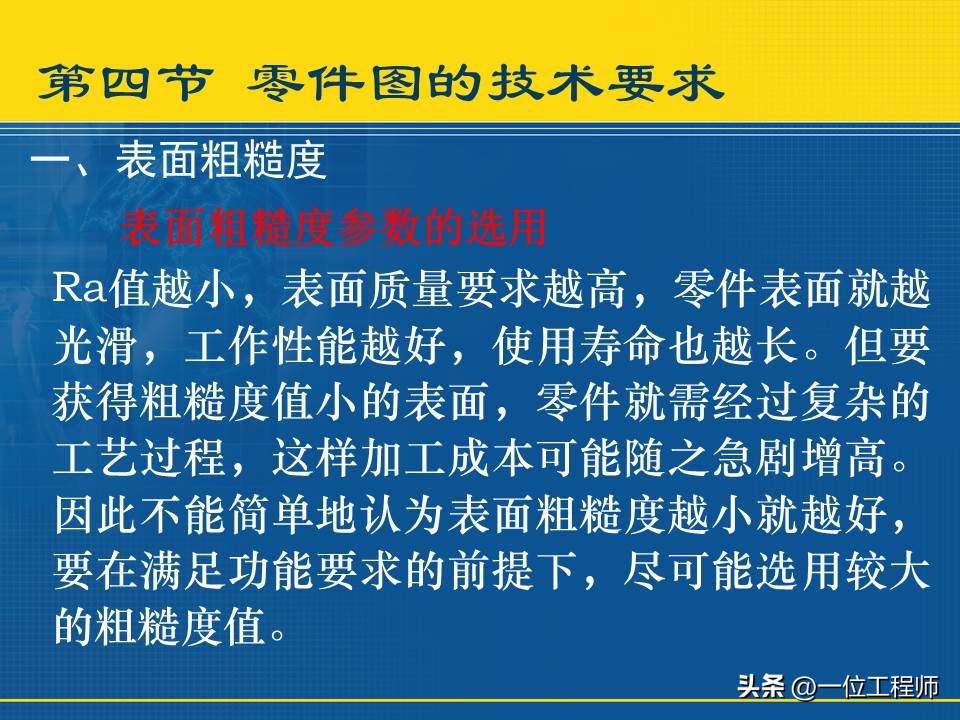 第四节 零件图的技术要求

一、表面粗糙度

表面粗糙度参数的选用

Ra值越小，表面质量要求越高，零件表面就越光滑，工作性能越好，使用寿命也越长。但要获得粗糙度值小的表面，零件就需经过复杂的工艺过程，这样加工成本可能随之急剧增高。因此不能简单地认为表面粗糙度越小就越好，要在满足功能要求的前提下，尽可能选用较大的粗糙度值。

头条 @一位工程师